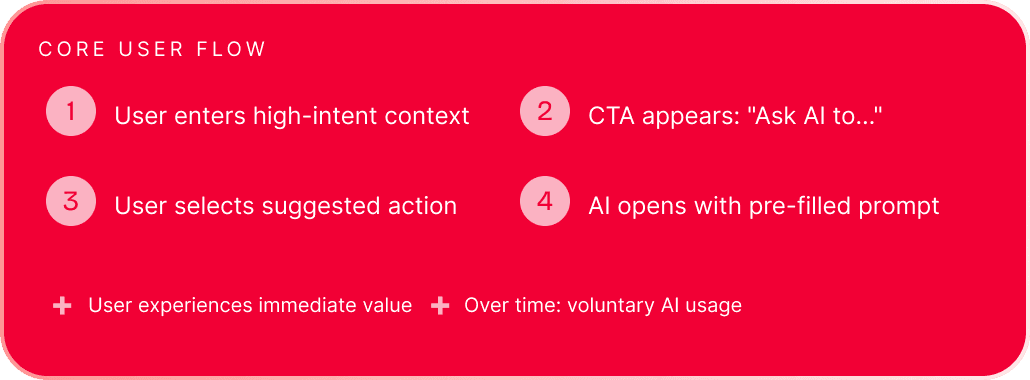 CORE USER FLOW

1 User enters high-intent context

2 CTA appears: "Ask AI to..."

3 User selects suggested action

4 AI opens with pre-filled prompt

+ User experiences immediate value + Over time: voluntary AI usage